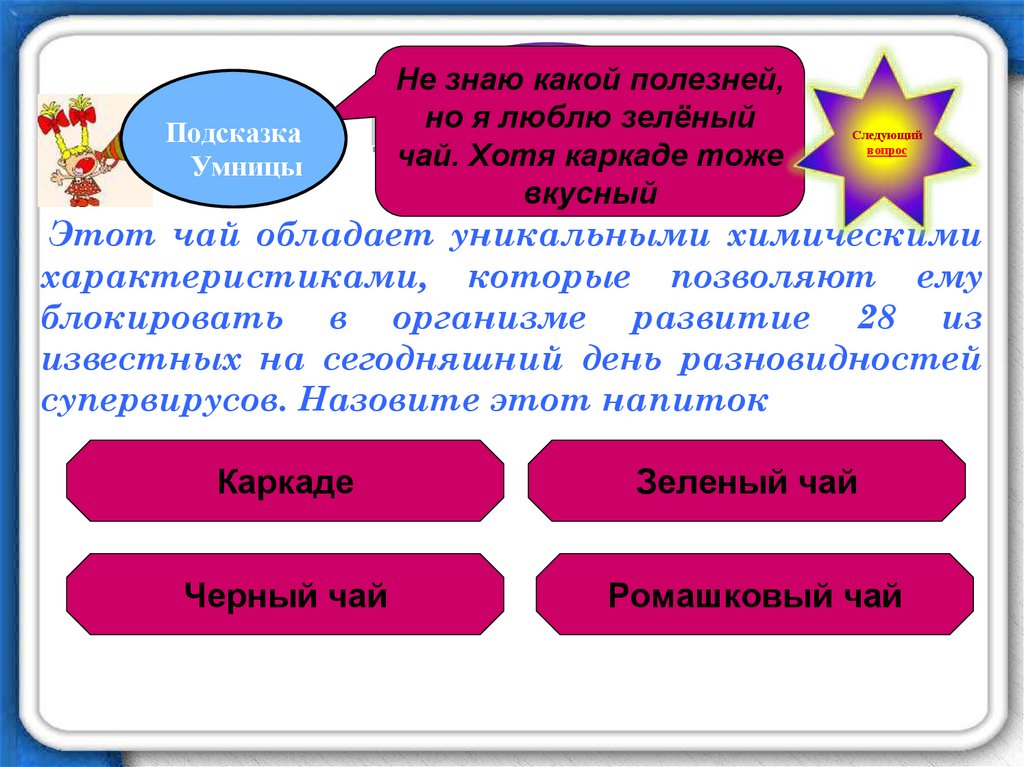 Подсказка Умницы

Не знаю какой полезней, но я люблю зелёный чай. Хотя каркаде тоже вкусный

Следующий вопрос

Этот чай обладает уникальными химическими характеристиками, которые позволяют ему блокировать в организме развитие 28 из известных на сегодняшний день разновидностей супервирусов. Назовите этот напиток

Каркаде

Зеленый чай

Черный чай

Ромашковый чай